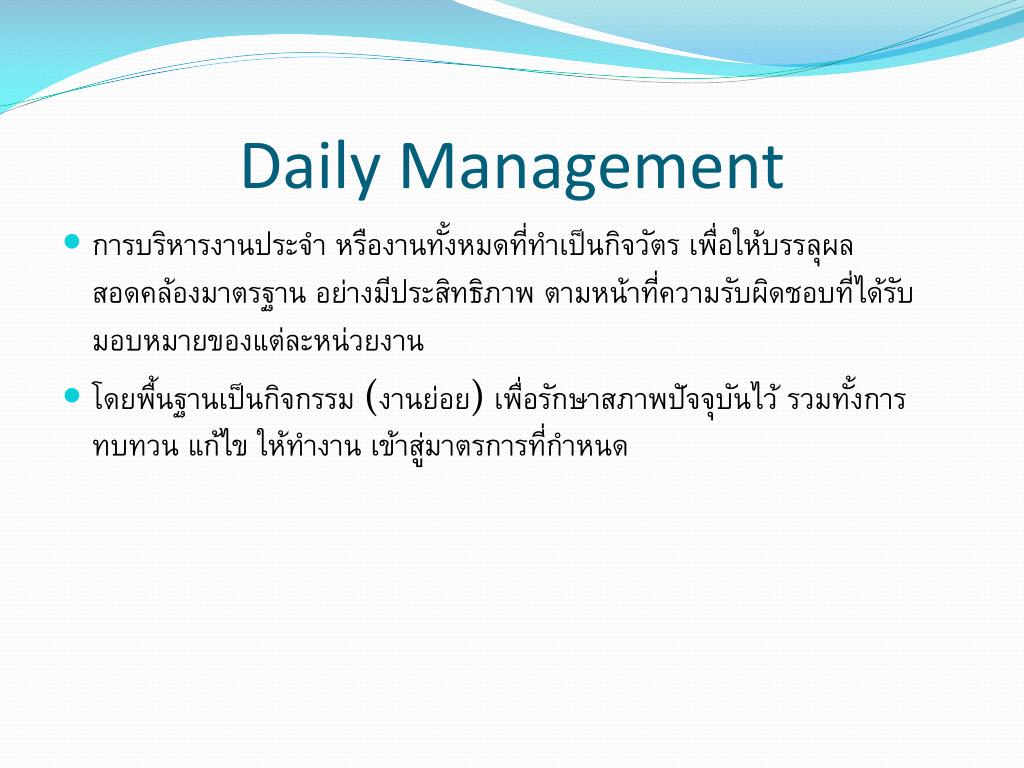 Daily Management

- การบริหารงานประจำ หรืองานทั้งหมดที่ทำเป็นกิจวัตร เพื่อให้บรรลุผล สอดคล้องมาตรฐาน อย่างมีประสิทธิภาพ ตามหน้าที่ความรับผิดชอบที่ได้รับมอบหมายของแต่ละหน่วยงาน
- โดยพื้นฐานเป็นกิจกรรม (งานย่อย) เพื่อรักษาสภาพปัจจุบันไว้ รวมทั้งการทบทวน แก้ไข ให้ทำงาน เข้าสู่มาตรการที่กำหนด